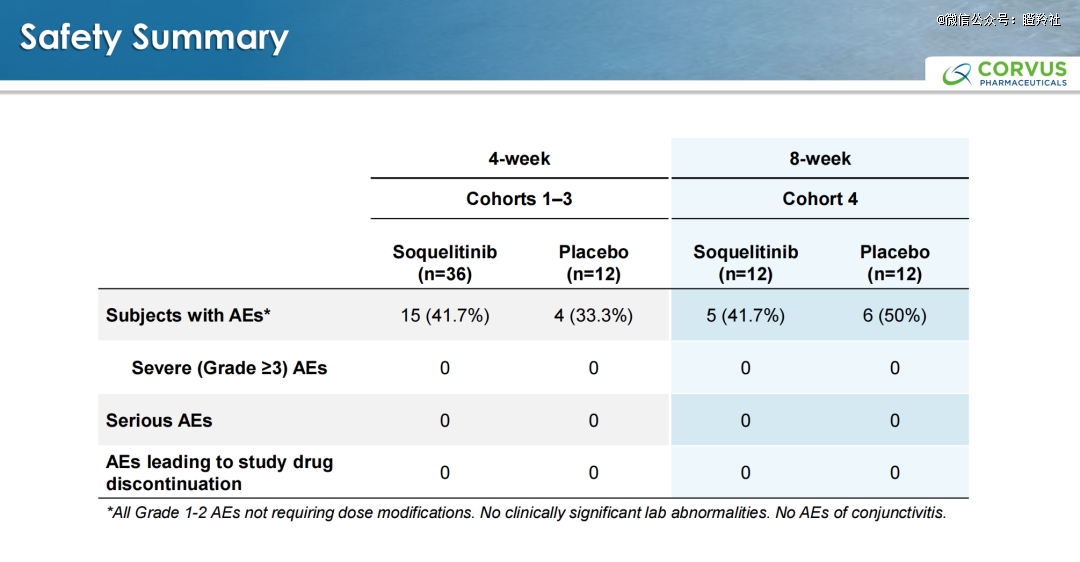 Safety Summary

@微信公众号：瞪羚社

CORVUS PHARMACEUTICALS

| | 4-week | | 8-week | |
|---|---|---|---|---|
| | Cohorts 1–3 | | Cohort 4 | |
| | Soquelitinib (n=36) | Placebo (n=12) | Soquelitinib (n=12) | Placebo (n=12) |
| Subjects with AEs* | 15 (41.7%) | 4 (33.3%) | 5 (41.7%) | 6 (50%) |
| Severe (Grade ≥3) AEs | 0 | 0 | 0 | 0 |
| Serious AEs | 0 | 0 | 0 | 0 |
| AEs leading to study drug discontinuation | 0 | 0 | 0 | 0 |

*All Grade 1-2 AEs not requiring dose modifications. No clinically significant lab abnormalities. No AEs of conjunctivitis.